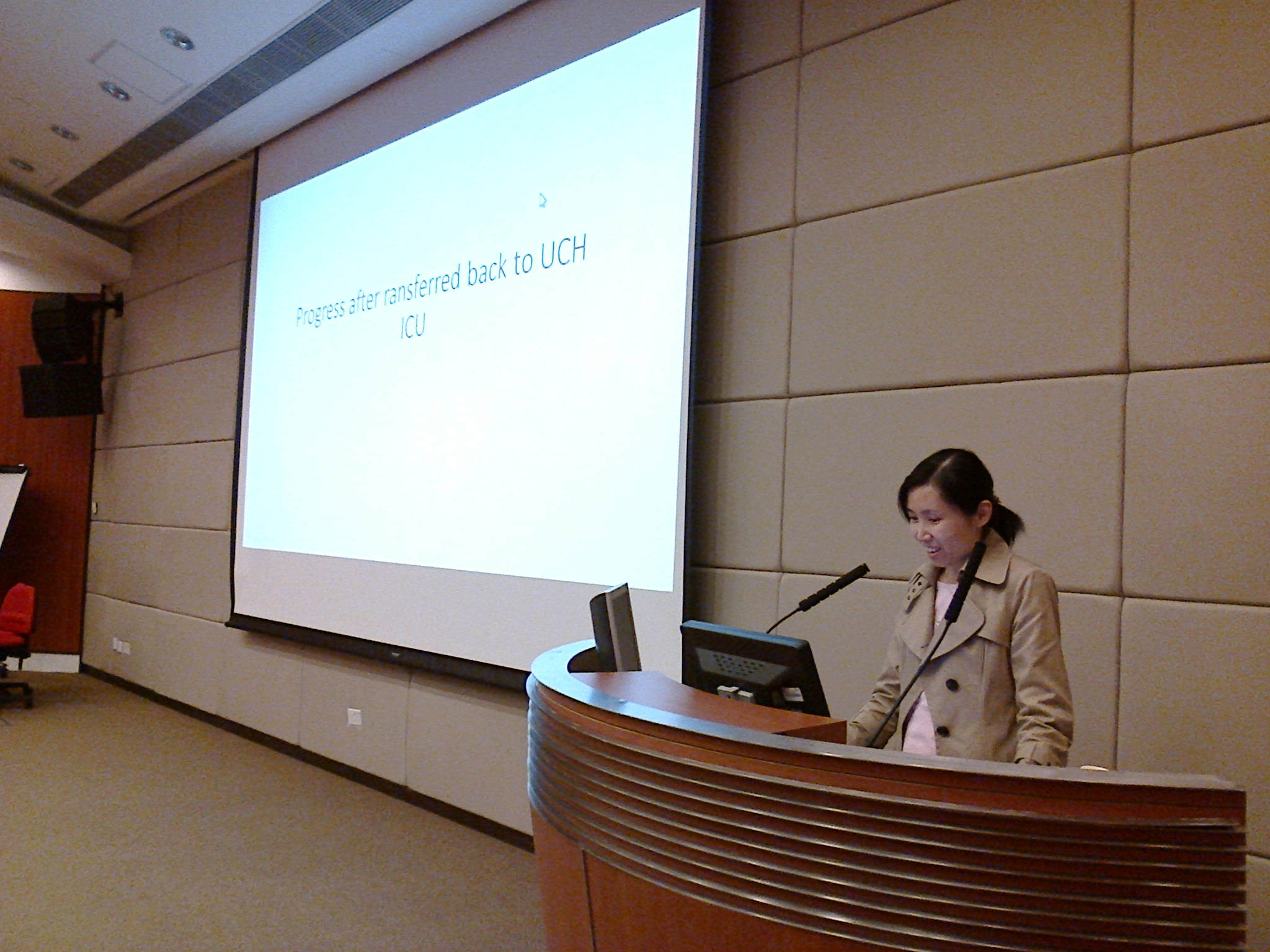 Progress after ransferred back to UCH ICU